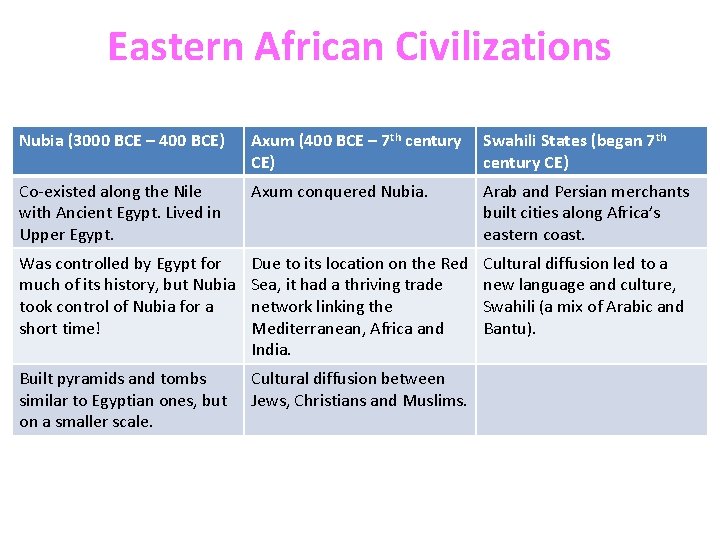 Eastern African Civilizations

| Nubia (3000 BCE – 400 BCE) | Axum (400 BCE – 7$^{th}$ century CE) | Swahili States (began 7$^{th}$ century CE) |
|---|---|---|
| Co-existed along the Nile with Ancient Egypt. Lived in Upper Egypt. | Axum conquered Nubia. | Arab and Persian merchants built cities along Africa's eastern coast. |
| Was controlled by Egypt for much of its history, but Nubia took control of Nubia for a short time! | Due to its location on the Red Sea, it had a thriving trade network linking the Mediterranean, Africa and India. | Cultural diffusion led to a new language and culture, Swahili (a mix of Arabic and Bantu). |
| Built pyramids and tombs similar to Egyptian ones, but on a smaller scale. | Cultural diffusion between Jews, Christians and Muslims. | |